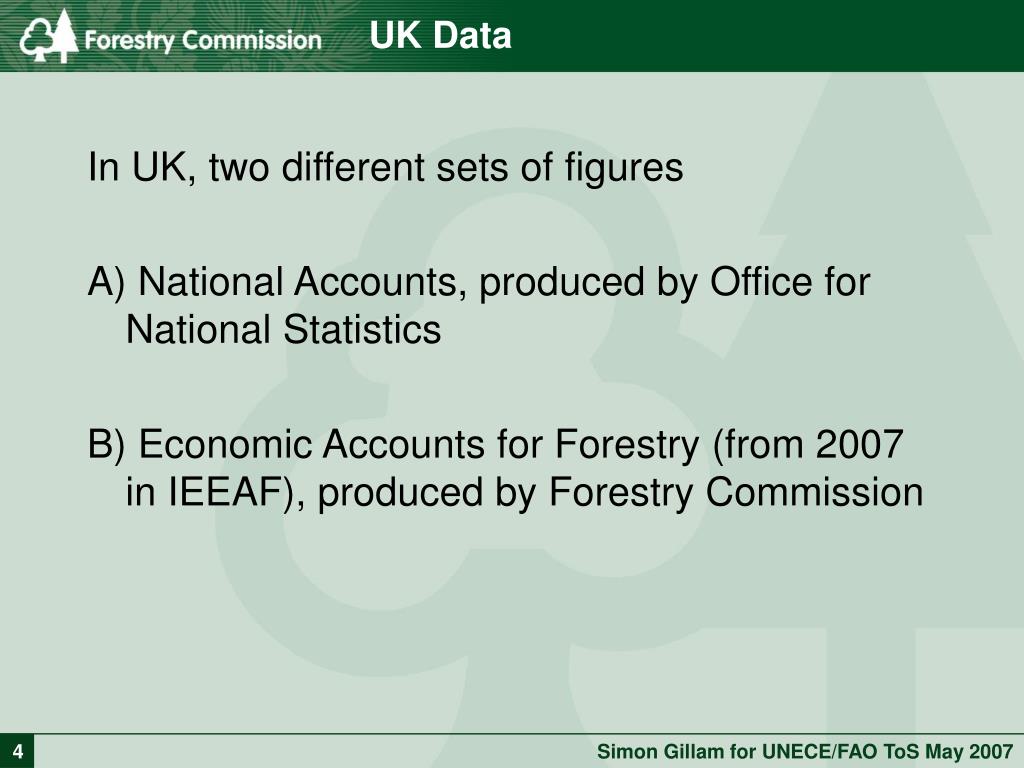 Forestry Commission

UK Data

In UK, two different sets of figures

A) National Accounts, produced by Office for National Statistics

B) Economic Accounts for Forestry (from 2007 in IEEAF), produced by Forestry Commission

4

Simon Gillam for UNECE/FAO ToS May 2007